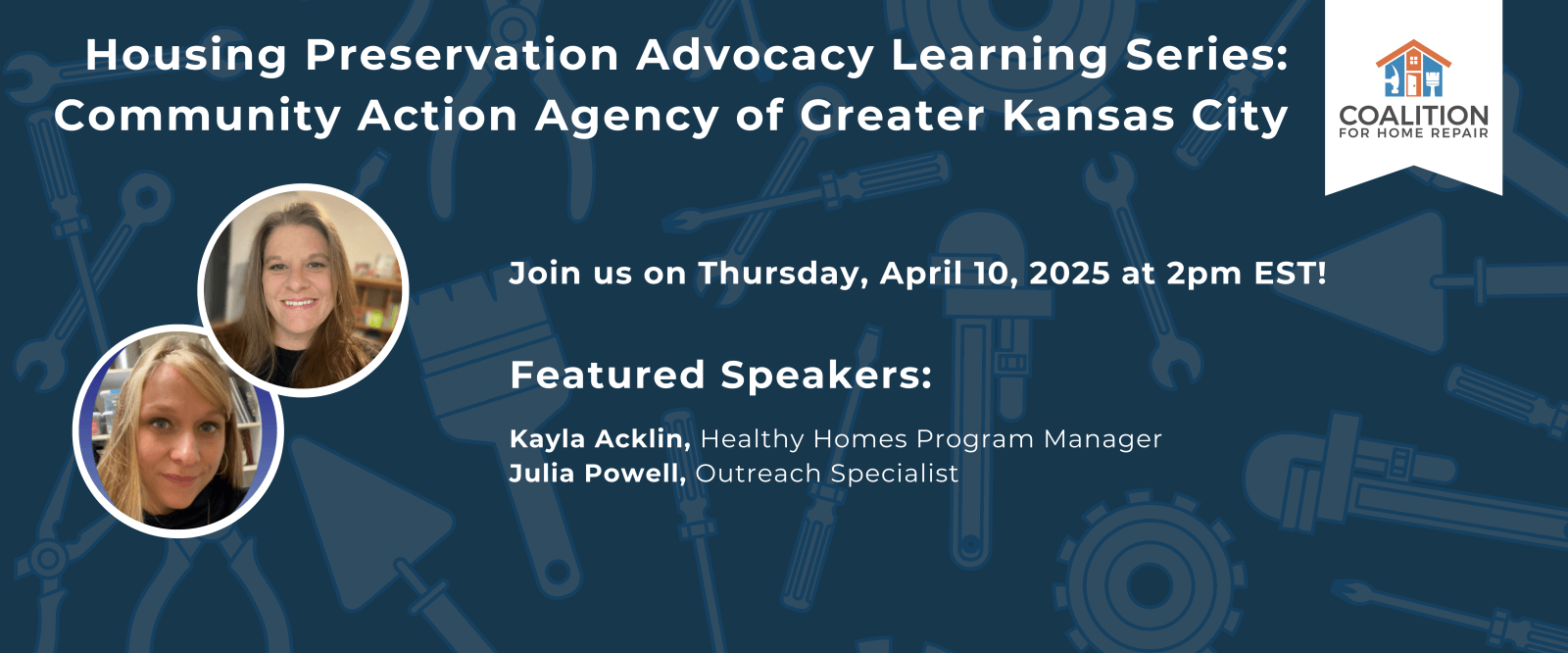 Housing Preservation Advocacy Learning Series: Community Action Agency of Greater Kansas City

COALITION
FOR HOME REPAIR

Join us on Thursday, April 10, 2025 at 2pm EST!

Featured Speakers:

Kayla Acklin, Healthy Homes Program Manager
Julia Powell, Outreach Specialist